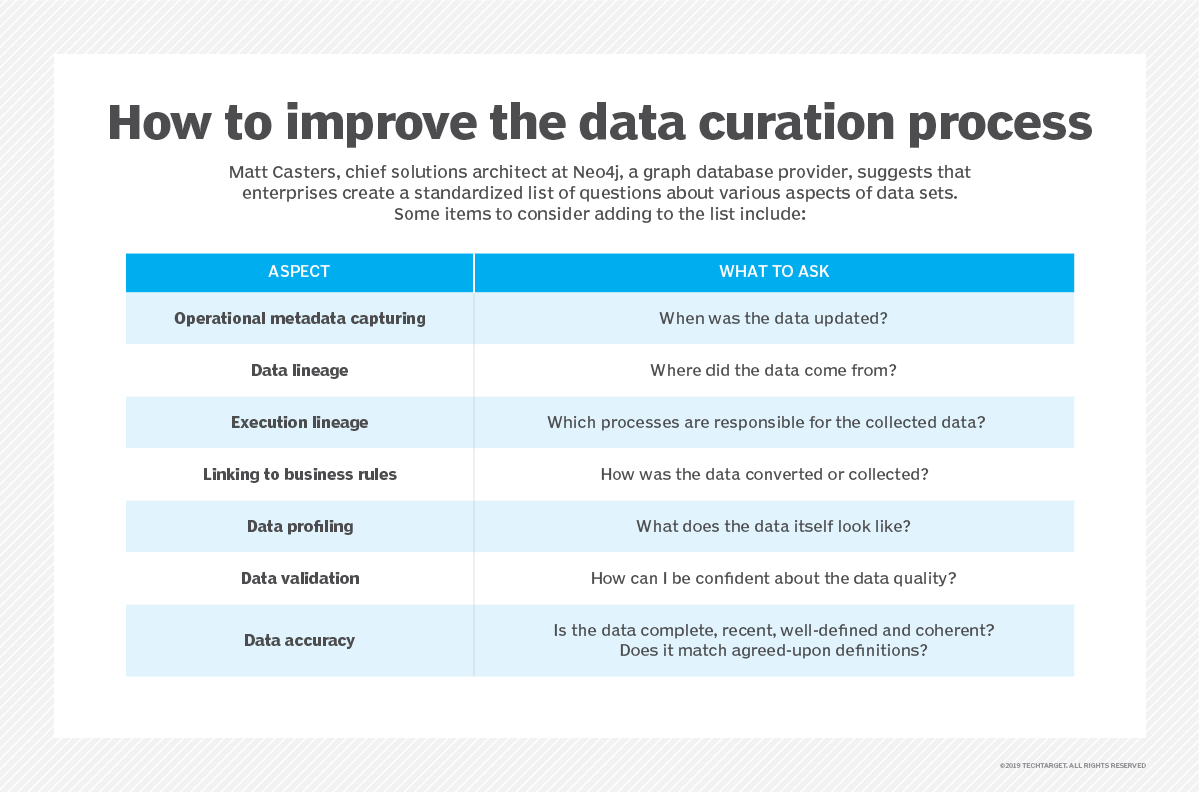 How to improve the data curation process

Matt Casters, chief solutions architect at Neo4j, a graph database provider, suggests that enterprises create a standardized list of questions about various aspects of data sets. Some items to consider adding to the list include:

| ASPECT | WHAT TO ASK |
|---|---|
| Operational metadata capturing | When was the data updated? |
| Data lineage | Where did the data come from? |
| Execution lineage | Which processes are responsible for the collected data? |
| Linking to business rules | How was the data converted or collected? |
| Data profiling | What does the data itself look like? |
| Data validation | How can I be confident about the data quality? |
| Data accuracy | Is the data complete, recent, well-defined and coherent? Does it match agreed-upon definitions? |

©2019 TECHTARGET. ALL RIGHTS RESERVED